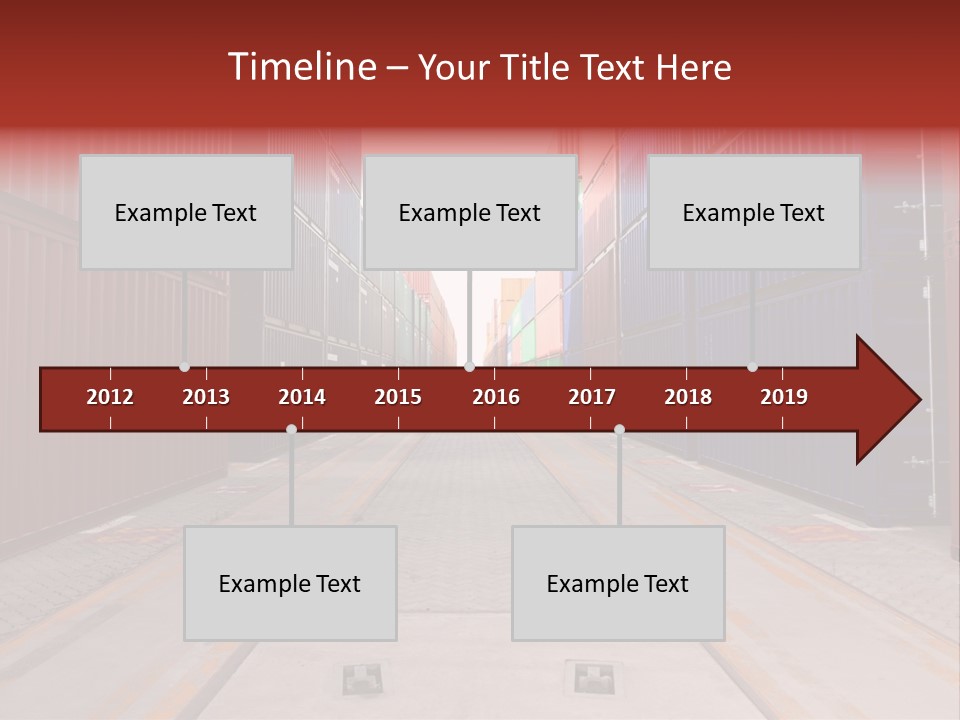 Timeline – Your Title Text Here

Example Text

Example Text

Example Text

2012 2013 2014 2015 2016 2017 2018 2019

Example Text

Example Text